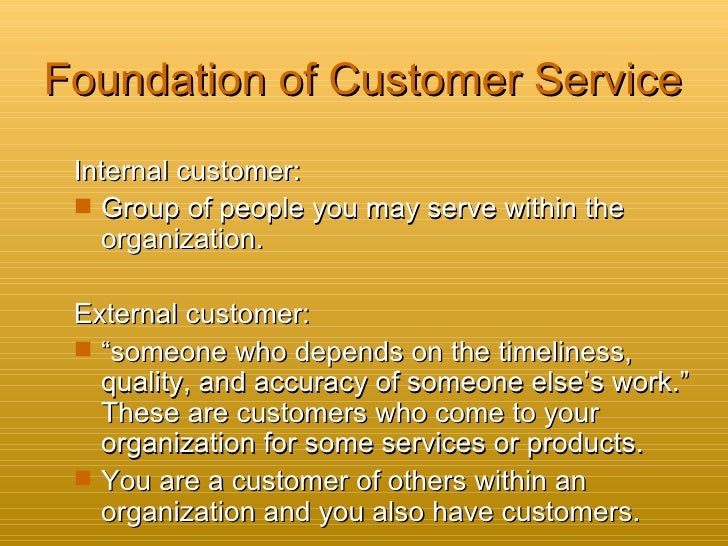 Foundation of Customer Service

Internal customer:

- Group of people you may serve within the organization.

External customer:

- “someone who depends on the timeliness, quality, and accuracy of someone else’s work.” These are customers who come to your organization for some services or products.
- You are a customer of others within an organization and you also have customers.